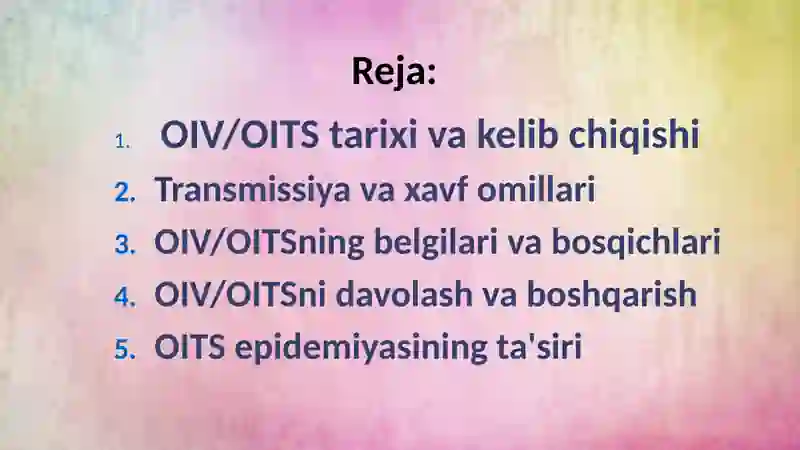 Reja:

1. OIV/OITS tarixi va kelib chiqishi
2. Transmissiya va xavf omillari
3. OIV/OITSning belgilari va bosqichlari
4. OIV/OITSni davolash va boshqarish
5. OITS epidemiyasining ta'siri